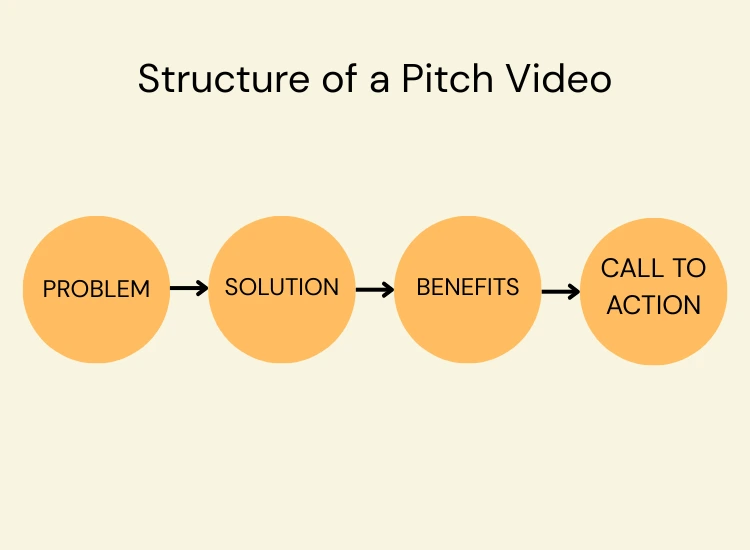 Structure of a Pitch Video

PROBLEM

SOLUTION

BENEFITS

CALL TO ACTION